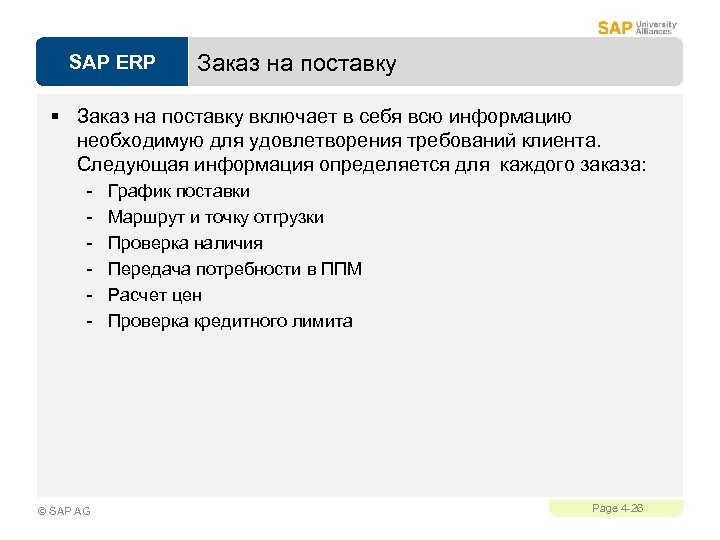 SAP University Alliances

SAP ERP

Заказ на поставку

▪ Заказ на поставку включает в себя всю информацию необходимую для удовлетворения требований клиента. Следующая информация определяется для каждого заказа:

- График поставки
- Маршрут и точку отгрузки
- Проверка наличия
- Передача потребности в ППМ
- Расчет цен
- Проверка кредитного лимита

© SAP AG

Page 4-26